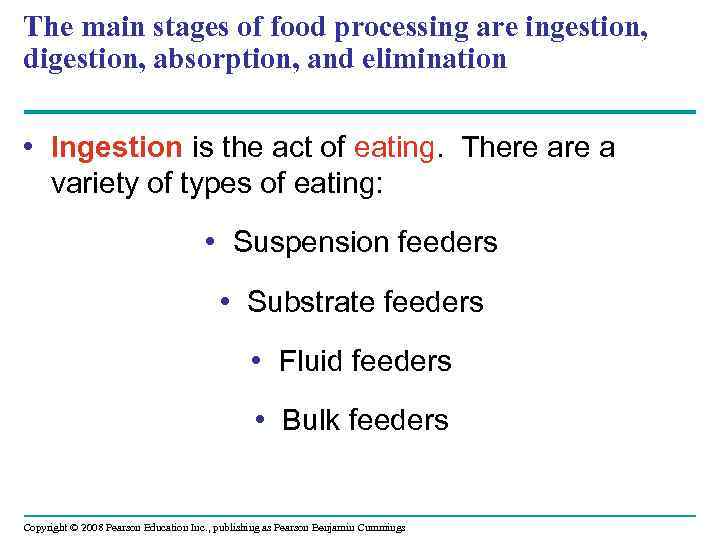 The main stages of food processing are ingestion, digestion, absorption, and elimination

• Ingestion is the act of eating. There are a variety of types of eating:

• Suspension feeders

• Substrate feeders

• Fluid feeders

• Bulk feeders

Copyright © 2008 Pearson Education Inc., publishing as Pearson Benjamin Cummings